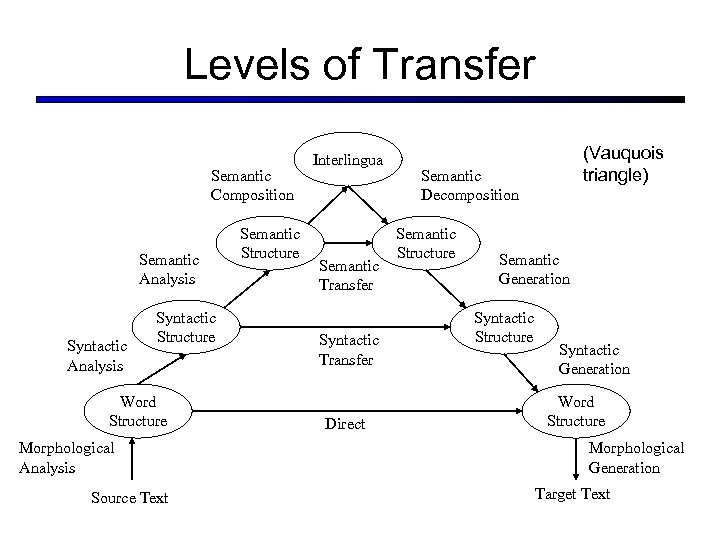 Levels of Transfer

(Vauquois triangle)

Interlingua

Semantic Composition

Semantic Decomposition

Semantic Structure

Semantic Structure

Semantic Analysis

Semantic Transfer

Semantic Generation

Syntactic Structure

Syntactic Structure

Syntactic Analysis

Syntactic Transfer

Syntactic Generation

Word Structure

Word Structure

Direct

Morphological Analysis

Morphological Generation

Source Text

Target Text